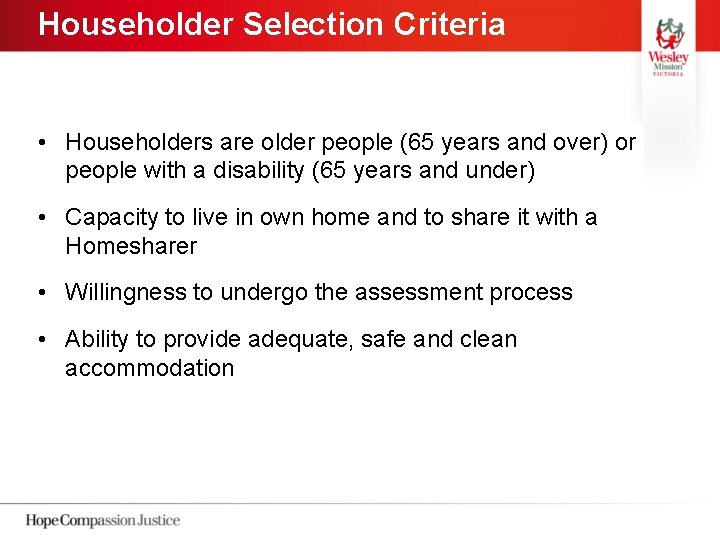 Householder Selection Criteria

Wesley Mission VICTORIA

• Householders are older people (65 years and over) or people with a disability (65 years and under)

• Capacity to live in own home and to share it with a Homesharer

• Willingness to undergo the assessment process

• Ability to provide adequate, safe and clean accommodation

Hope Compassion Justice